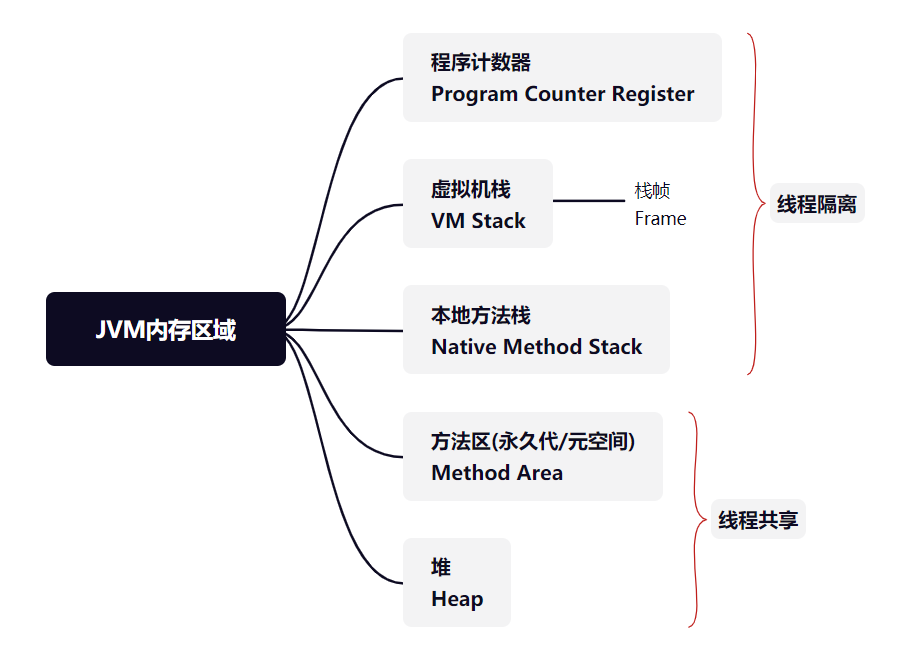 JVM内存区域

程序计数器
Program Counter Register

虚拟机栈
VM Stack

栈帧
Frame

本地方法栈
Native Method Stack

线程隔离

方法区(永久代/元空间)
Method Area

堆
Heap

线程共享